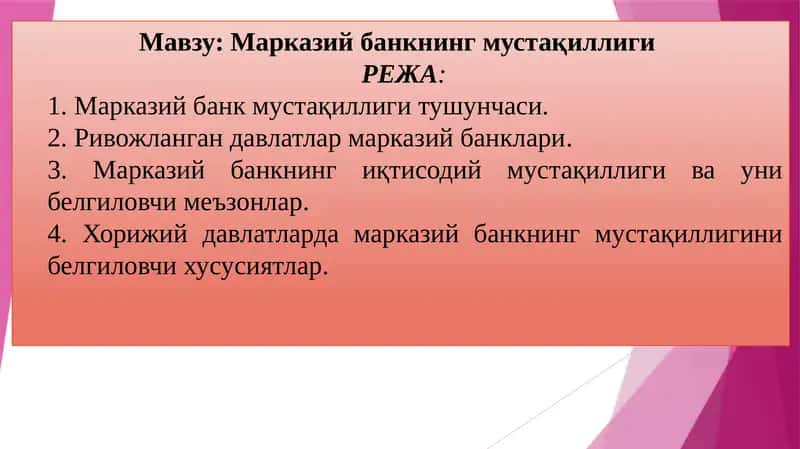 Мавзу: Марказий банкнинг мустақиллиги
РЕЖА:

1. Марказий банк мустақиллиги тушунчаси.
2. Ривожланган давлатлар марказий банклари.
3. Марказий банкнинг иқтисодий мустақиллиги ва уни белгиловчи меъзонлар.
4. Хорижий давлатларда марказий банкнинг мустақиллигини белгиловчи хусусиятлар.